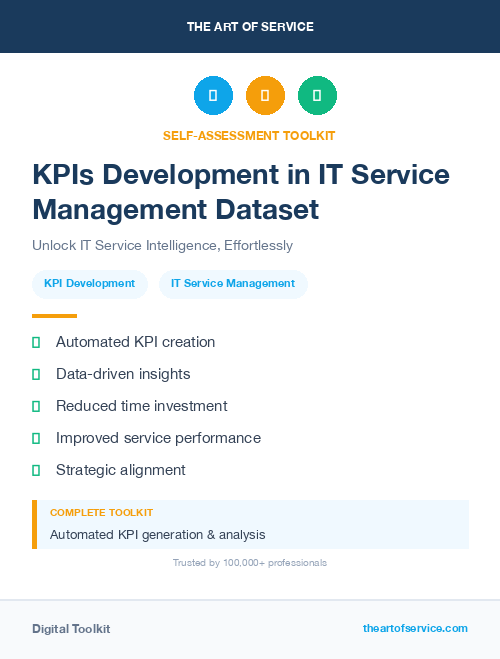 THE ART OF SERVICE

SELF-ASSESSMENT TOOLKIT

KPIs Development in IT Service Management Dataset

Unlock IT Service Intelligence, Effortlessly

KPI Development

IT Service Management

Automated KPI creation

Data-driven insights

Reduced time investment

Improved service performance

Strategic alignment

COMPLETE TOOLKIT

Automated KPI generation & analysis

Trusted by 100,000+ professionals

Digital Toolkit

theartofservice.com